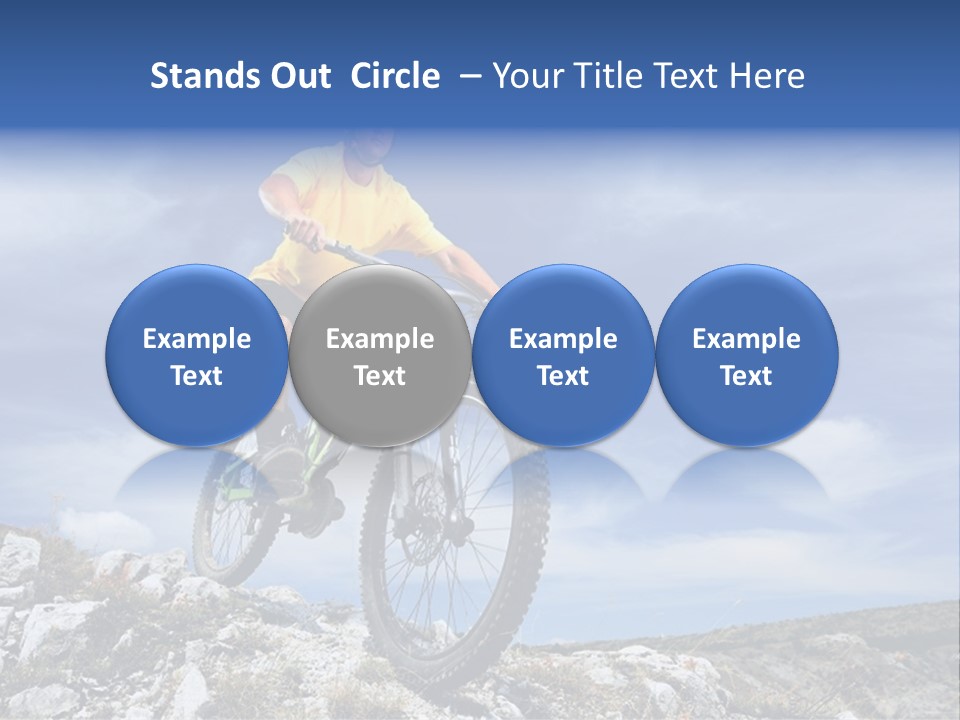 Stands Out Circle – Your Title Text Here

Example Text

Example Text

Example Text

Example Text